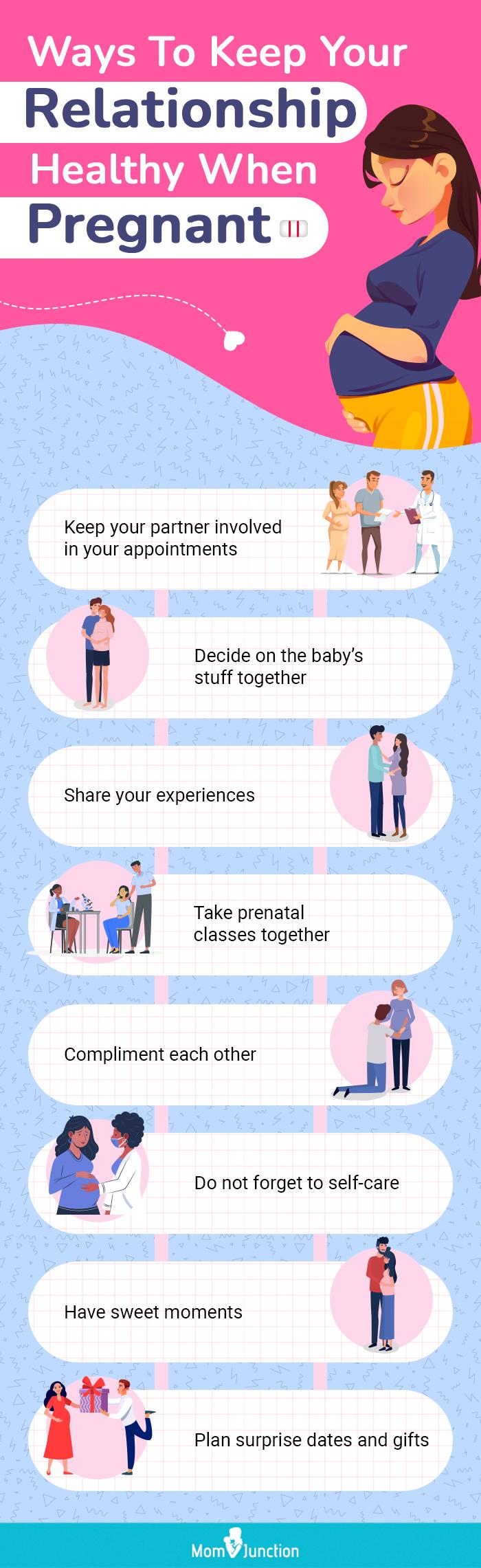 Ways To Keep Your Relationship Healthy When Pregnant

Keep your partner involved in your appointments

Decide on the baby's stuff together

Share your experiences

Take prenatal classes together

Compliment each other

Do not forget to self-care

Have sweet moments

Plan surprise dates and gifts

MomJunction